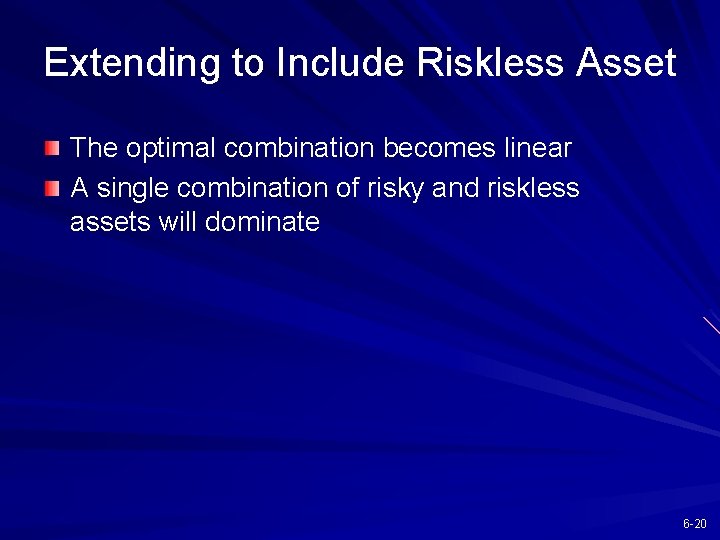 Extending to Include Riskless Asset

The optimal combination becomes linear

A single combination of risky and riskless assets will dominate

6-20